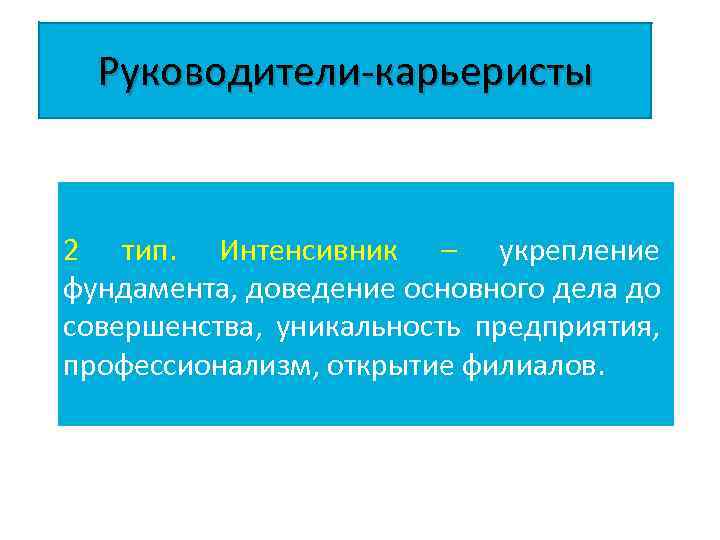 Руководители-карьеристы

2 тип. Интенсивник – укрепление фундамента, доведение основного дела до совершенства, уникальность предприятия, профессионализм, открытие филиалов.